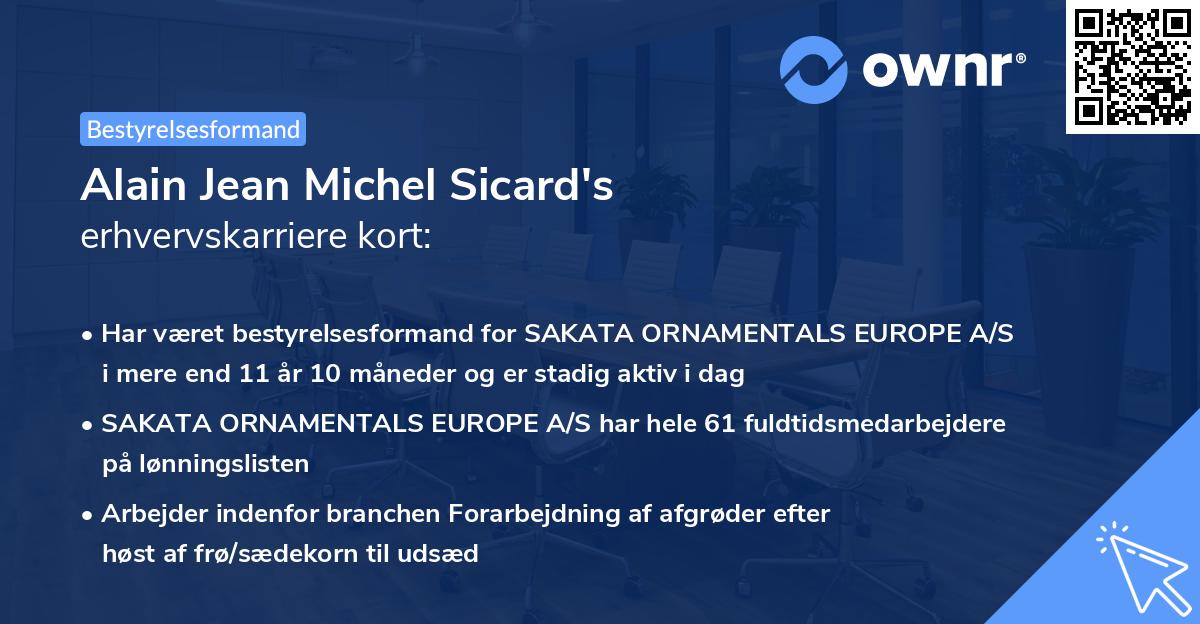 ownr®

Bestyrelsesformand

Alain Jean Michel Sicard's
erhvervskarriere kort:

• Har været bestyrelsesformand for SAKATA ORNAMENTALS EUROPE A/S i mere end 11 år 10 måneder og er stadig aktiv i dag

• SAKATA ORNAMENTALS EUROPE A/S har hele 61 fuldtidsmedarbejdere på lønningslisten

• Arbejder indenfor branchen Forarbejdning af afgrøder efter høst af frø/sædekorn til udsæd